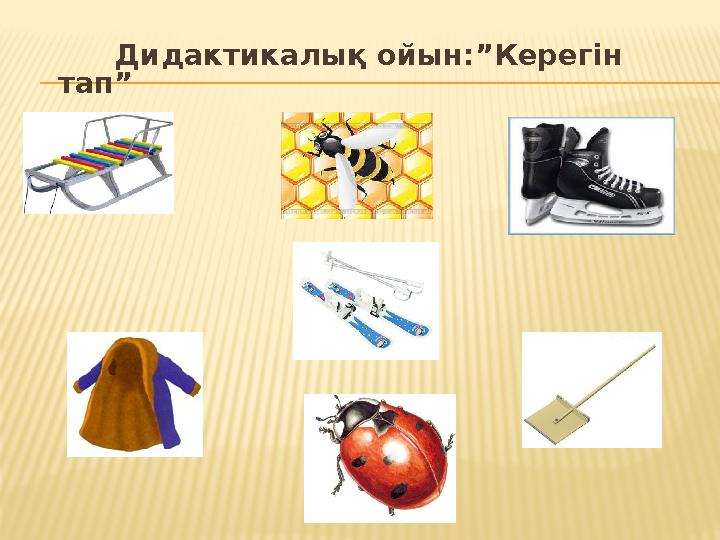 Дидактикалық ойын:”Керегін тап”